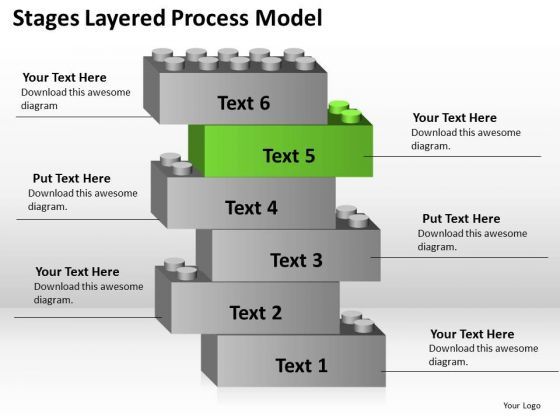 Stages Layered Process Model

Your Text Here
Download this awesome diagram

Text 6

Your Text Here
Download this awesome diagram.

Text 5

Put Text Here
Download this awesome diagram.

Text 4

Put Text Here
Download this awesome diagram.

Text 3

Your Text Here
Download this awesome diagram.

Text 2

Your Text Here
Download this awesome diagram.

Text 1

Your Logo